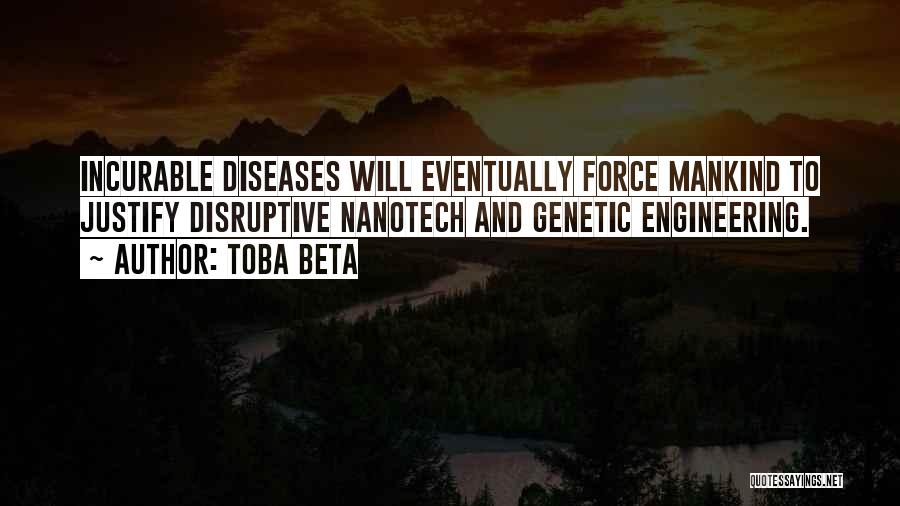 INCURABLE DISEASES WILL EVENTUALLY FORCE MANKIND TO JUSTIFY DISRUPTIVE NANOTECH AND GENETIC ENGINEERING.
~ AUTHOR: TOBA BETA

QUOTESSAYINGS.NET